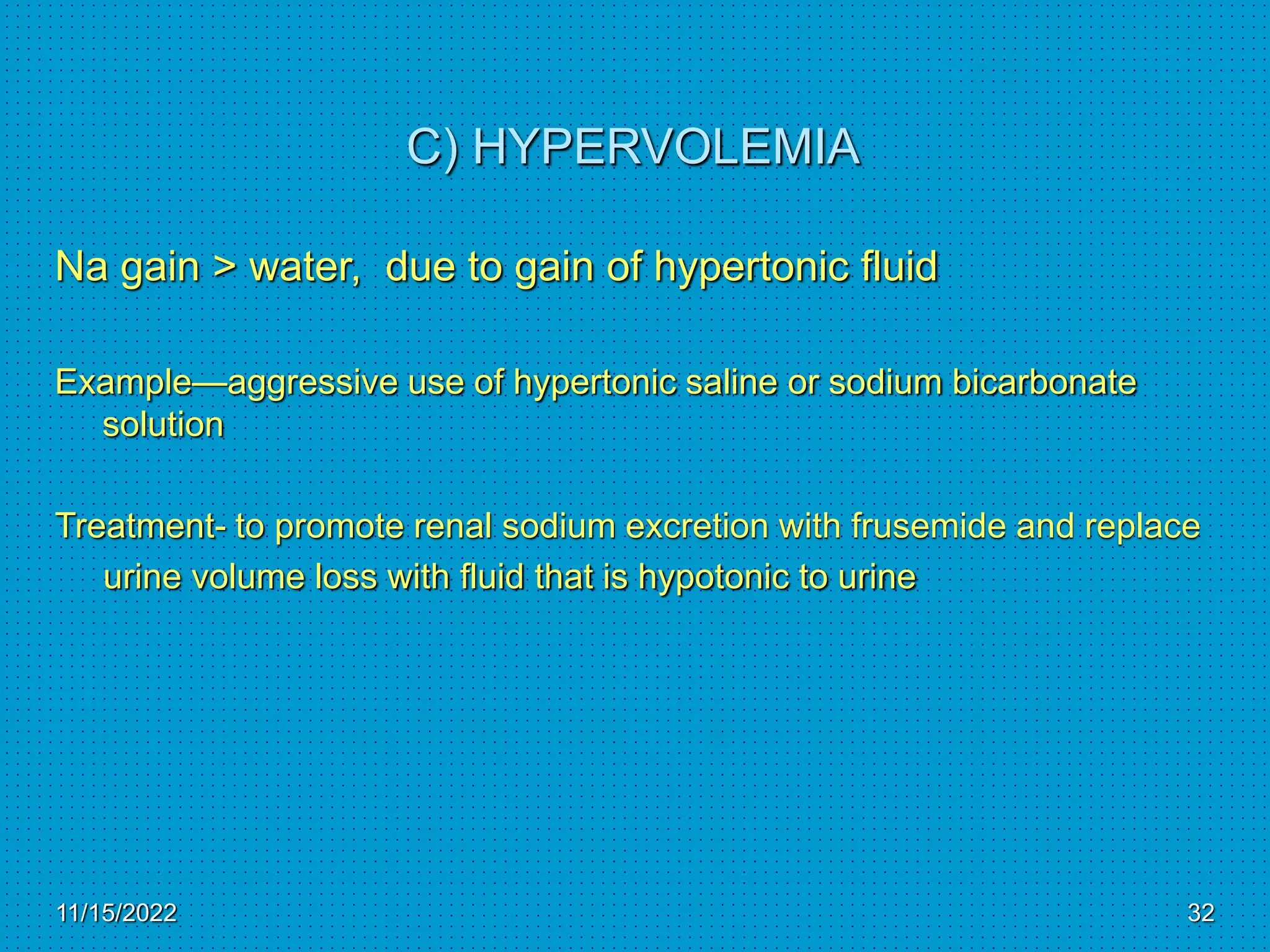 C) HYPERVOLEMIA

Na gain > water, due to gain of hypertonic fluid

Example—aggressive use of hypertonic saline or sodium bicarbonate solution

Treatment- to promote renal sodium excretion with frusemide and replace urine volume loss with fluid that is hypotonic to urine

11/15/2022

32